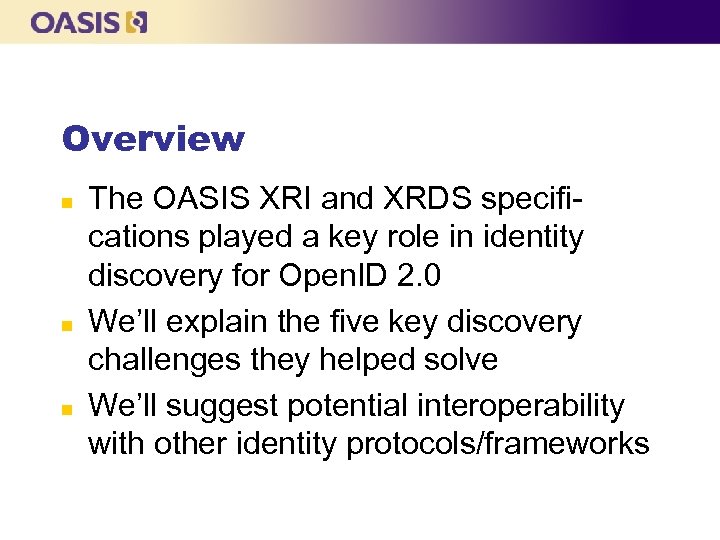 OASIS

Overview

- The OASIS XRI and XRDS specifications played a key role in identity discovery for OpenID 2.0
- We'll explain the five key discovery challenges they helped solve
- We'll suggest potential interoperability with other identity protocols/frameworks